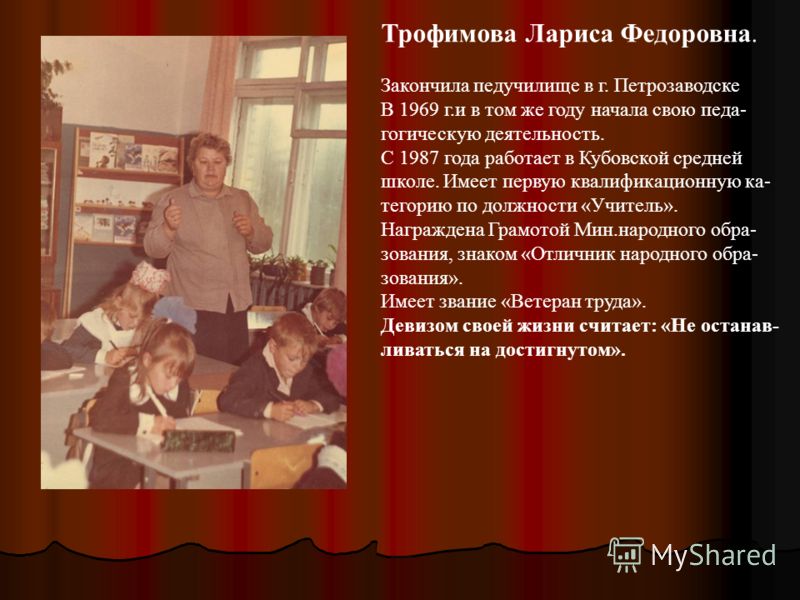 Трофимова Лариса Федоровна.

Закончила педучилище в г. Петрозаводске В 1969 г.и в том же году начала свою педагогическую деятельность.
С 1987 года работает в Кубовской средней школе. Имеет первую квалификационную категорию по должности «Учитель».
Награждена Грамотой Мин.народного образования, знаком «Отличник народного образования».
Имеет звание «Ветеран труда».
Девизом своей жизни считает: «Не останавливаться на достигнутом».

MyShared